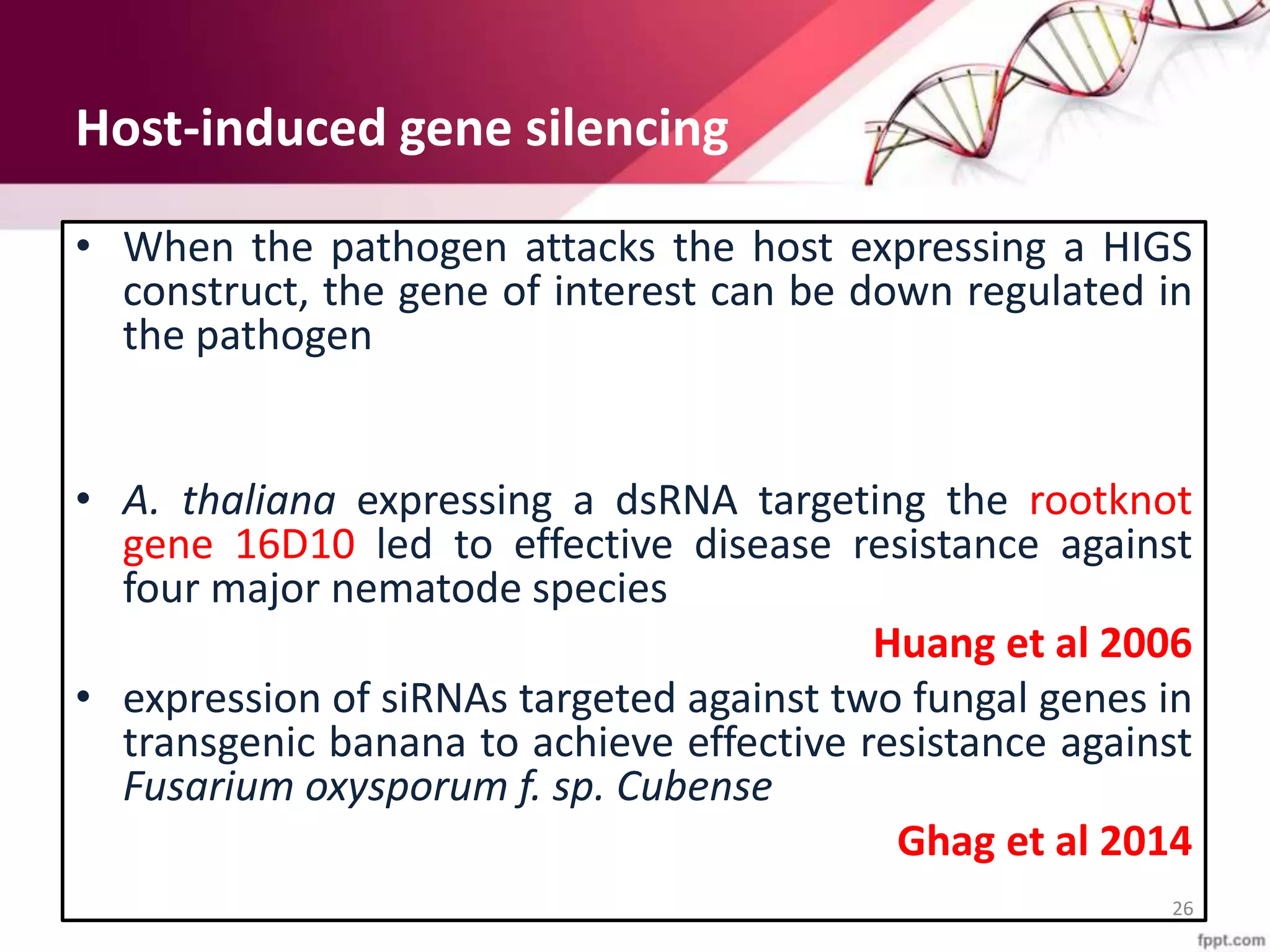 Host-induced gene silencing

• When the pathogen attacks the host expressing a HIGS construct, the gene of interest can be down regulated in the pathogen

• A. thaliana expressing a dsRNA targeting the rootknot gene 16D10 led to effective disease resistance against four major nematode species

Huang et al 2006

• expression of siRNAs targeted against two fungal genes in transgenic banana to achieve effective resistance against Fusarium oxysporum f. sp. Cubense

Ghag et al 2014

26

fppt.com